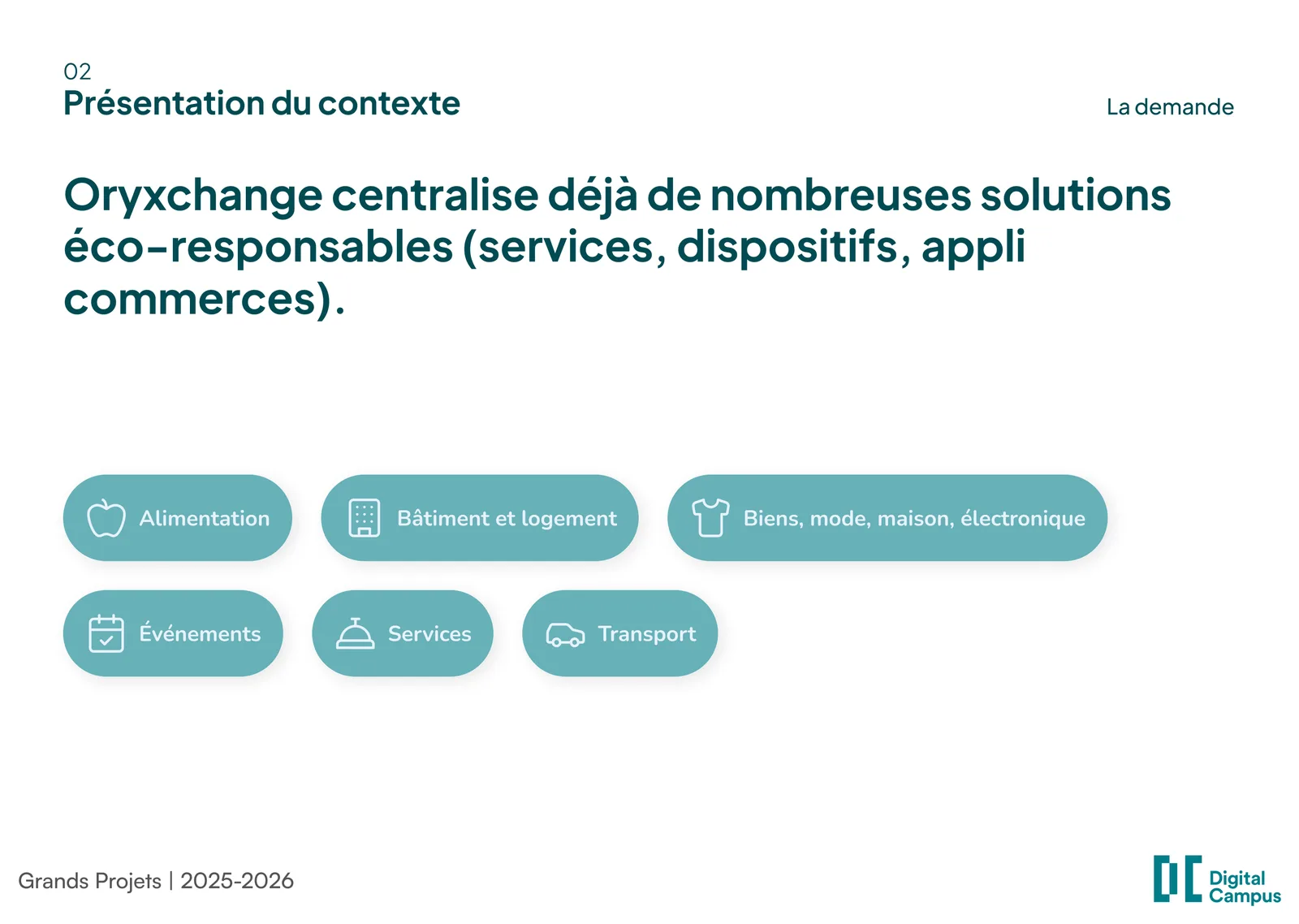 02
Présentation du contexte

La demande

Oryxchange centralise déjà de nombreuses solutions éco-responsables (services, dispositifs, appli commerces).

Alimentation

Bâtiment et logement

Biens, mode, maison, électronique

Événements

Services

Transport

Grands Projets | 2025-2026

Digital Campus